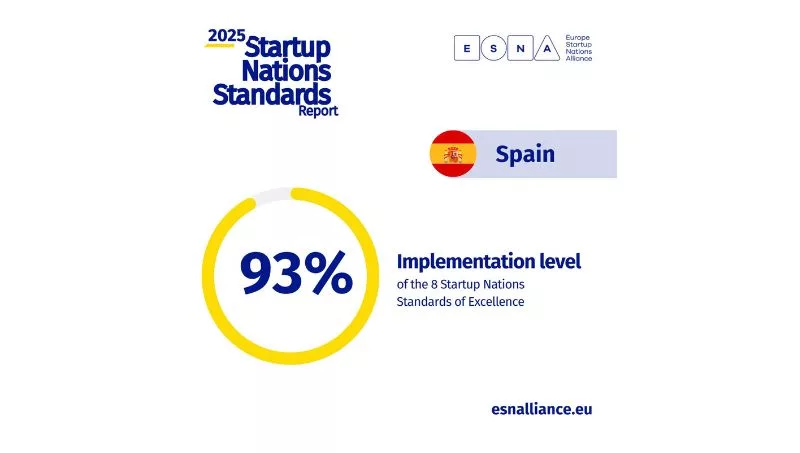 2025 Startup Nations Standards Report

E S N A Europe Startup Nations Alliance

Spain

93%

Implementation level
of the 8 Startup Nations Standards of Excellence

esnalliance.eu